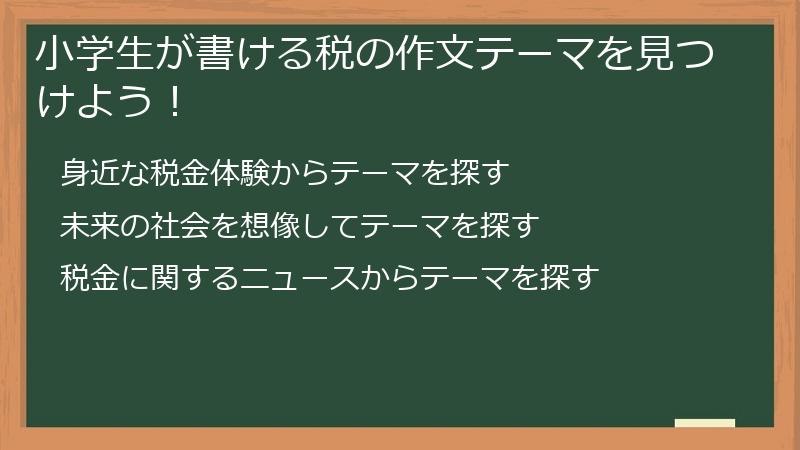 小学生が書ける税の作文テーマを見つけよう！

身近な税金体験からテーマを探す

未来の社会を想像してテーマを探す

税金に関するニュースからテーマを探す